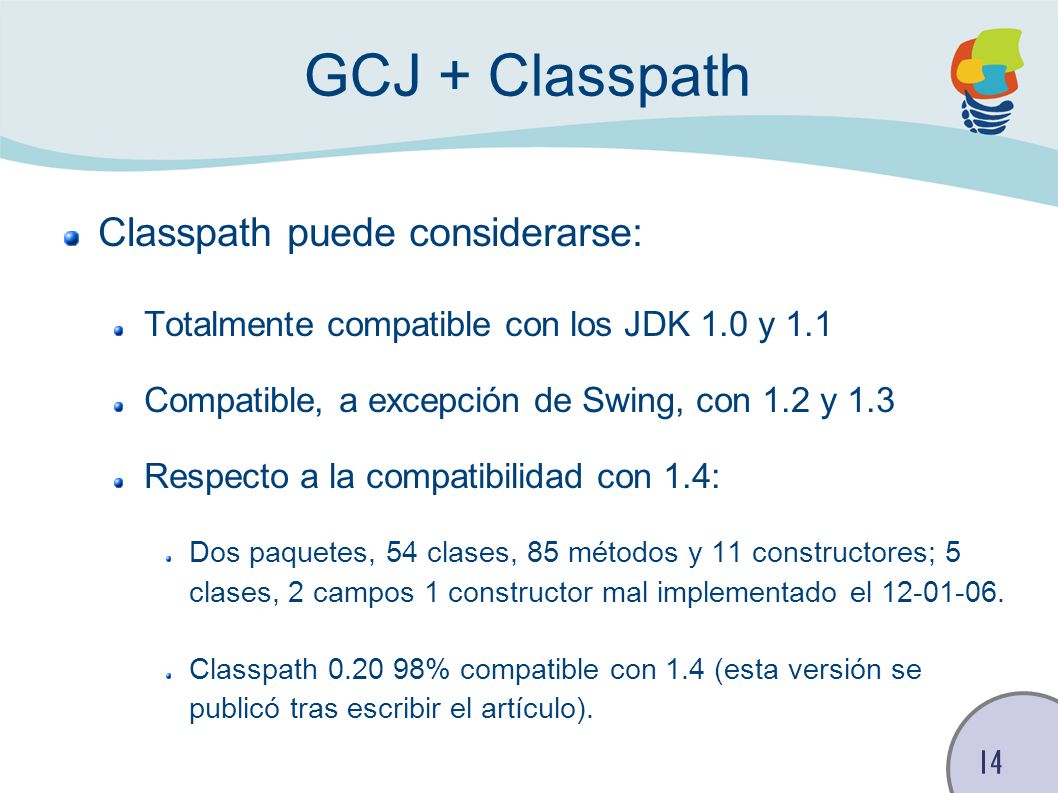 GCJ + Classpath

Classpath puede considerarse:

Totalmente compatible con los JDK 1.0 y 1.1

Compatible, a excepción de Swing, con 1.2 y 1.3

Respecto a la compatibilidad con 1.4:

Dos paquetes, 54 clases, 85 métodos y 11 constructores; 5 clases, 2 campos 1 constructor mal implementado el 12-01-06.

Classpath 0.20 98% compatible con 1.4 (esta versión se publicó tras escribir el artículo).

14